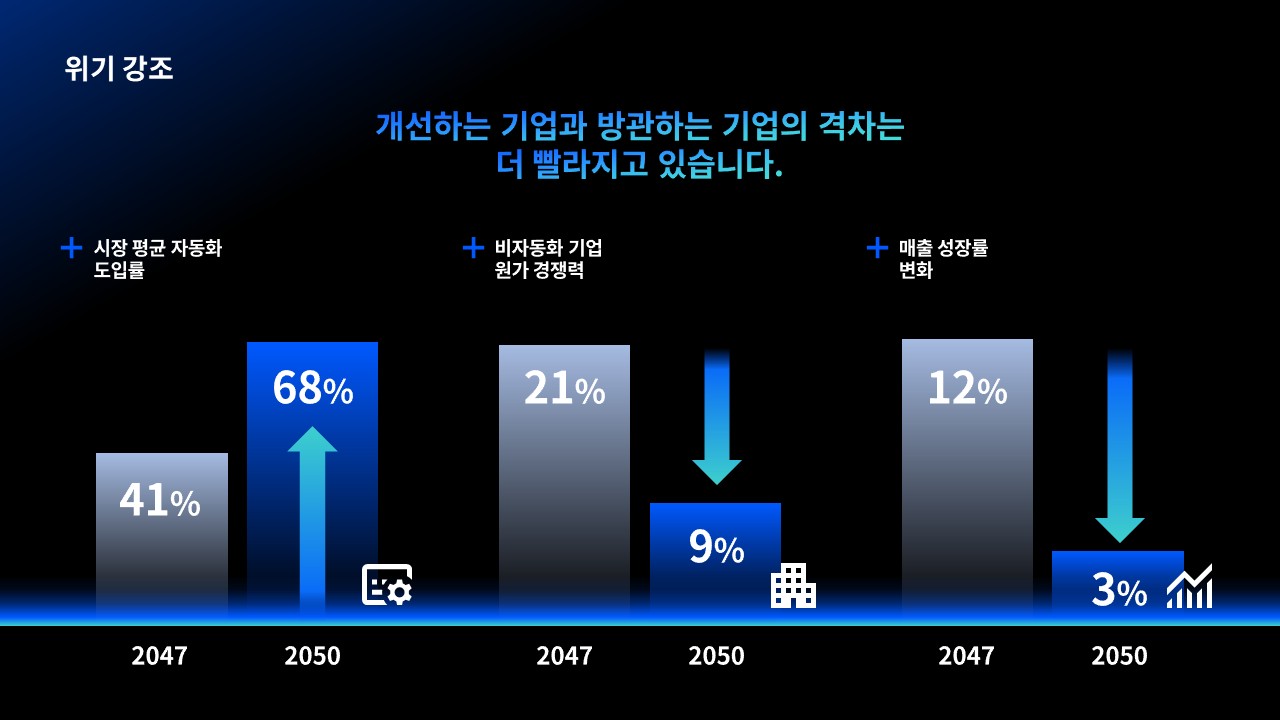 위기 강조

개선하는 기업과 방관하는 기업의 격차는 더 빨라지고 있습니다.

+ 시장 평균 자동화 도입률

41%
68%
2047
2050

+ 비자동화 기업 원가 경쟁력

21%
9%
2047
2050

+ 매출 성장률 변화

12%
3%
2047
2050